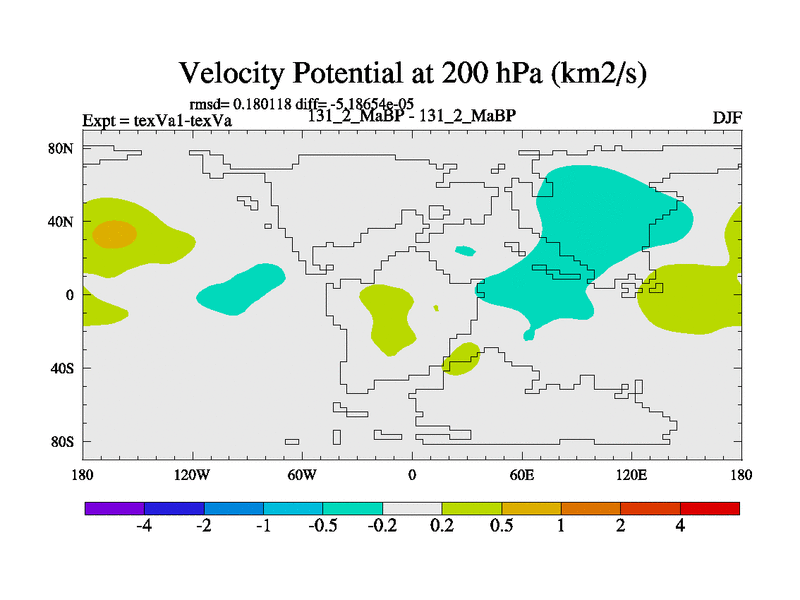 Velocity Potential at 200 hPa (km2/s)

rmsd= 0.180118 diff= -5.18654e-05

Expt = texVa1-texVa

131_2_MaBP - 131_2_MaBP

DJF

80N

40N

0

40S

80S

180

120W

60W

0

60E

120E

180

-4

-2

-1

-0.5

-0.2

0.2

0.5

1

2

4